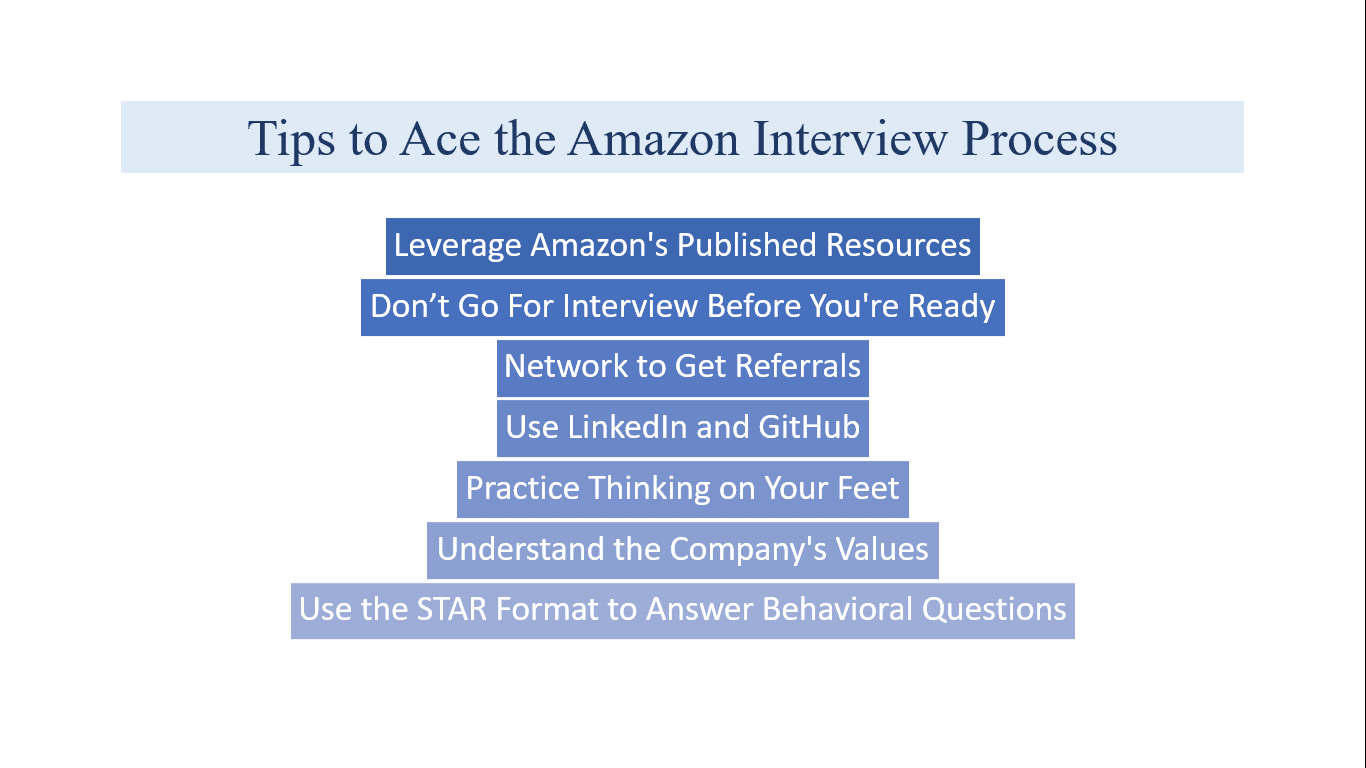 Tips to Ace the Amazon Interview Process

Leverage Amazon's Published Resources

Don’t Go For Interview Before You're Ready

Network to Get Referrals

Use LinkedIn and GitHub

Practice Thinking on Your Feet

Understand the Company's Values

Use the STAR Format to Answer Behavioral Questions